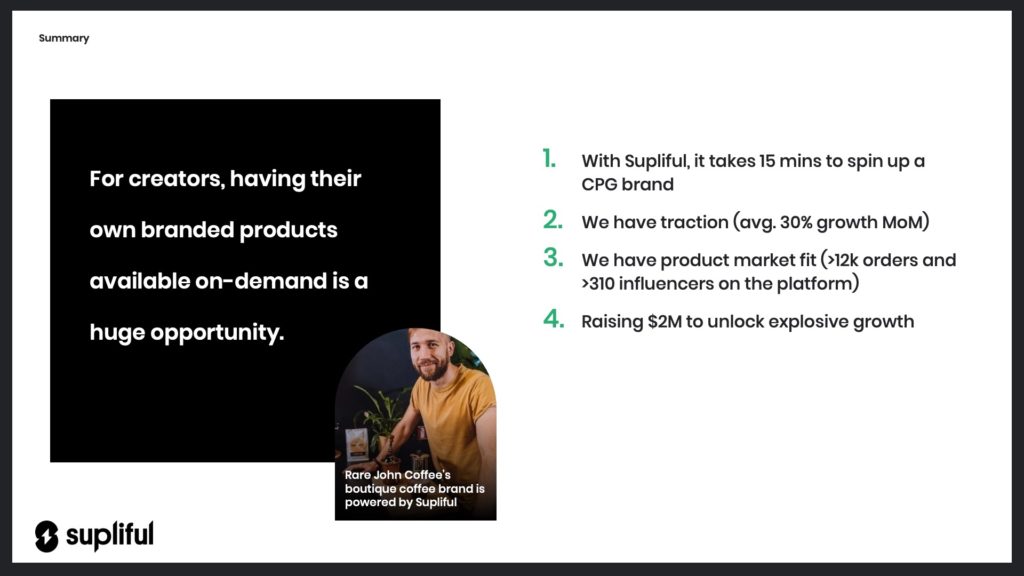 Summary

For creators, having their own branded products available on-demand is a huge opportunity.

Rare John Coffee's boutique coffee brand is powered by Supliful

1. With Supliful, it takes 15 mins to spin up a CPG brand
2. We have traction (avg. 30% growth MoM)
3. We have product market fit (>12k orders and >310 influencers on the platform)
4. Raising $2M to unlock explosive growth

supliful